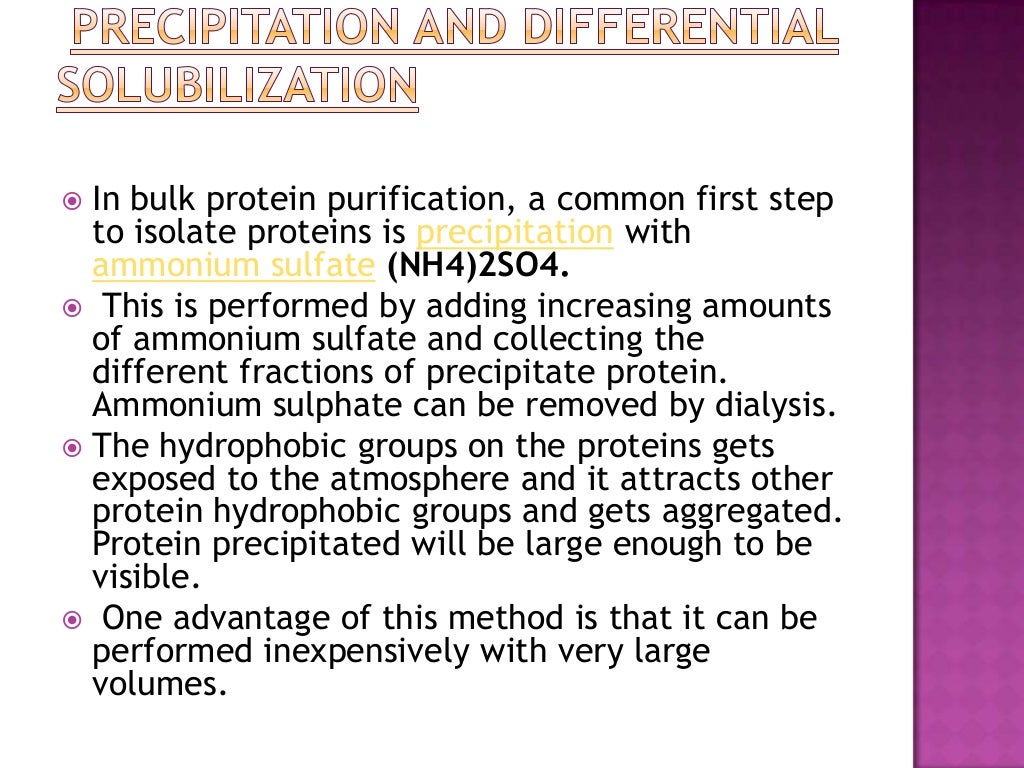 PRECIPITATION AND DIFFERENTIAL SOLUBILIZATION

In bulk protein purification, a common first step to isolate proteins is precipitation with ammonium sulfate (NH4)2SO4.

This is performed by adding increasing amounts of ammonium sulfate and collecting the different fractions of precipitate protein. Ammonium sulphate can be removed by dialysis.

The hydrophobic groups on the proteins gets exposed to the atmosphere and it attracts other protein hydrophobic groups and gets aggregated. Protein precipitated will be large enough to be visible.

One advantage of this method is that it can be performed inexpensively with very large volumes.